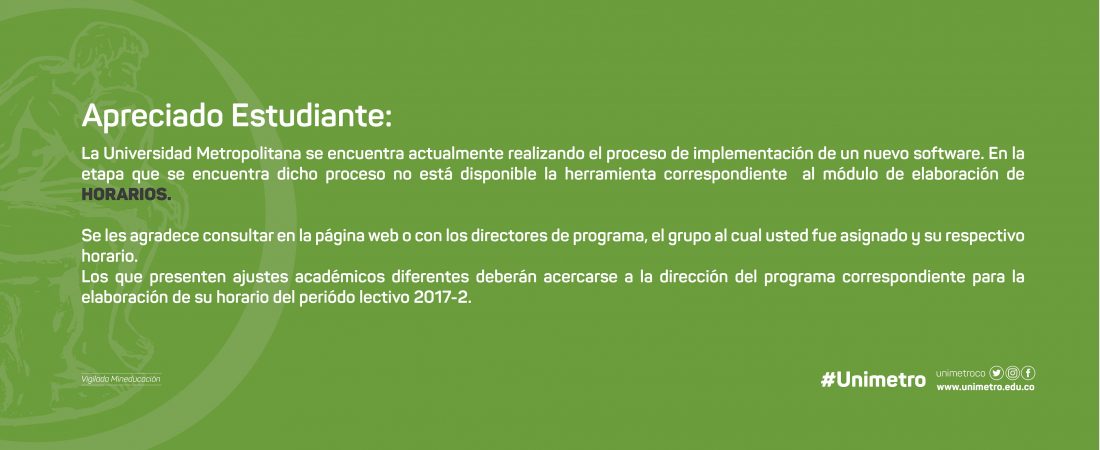 Apreciado Estudiante:

La Universidad Metropolitana se encuentra actualmente realizando el proceso de implementación de un nuevo software. En la etapa que se encuentra dicho proceso no está disponible la herramienta correspondiente al módulo de elaboración de HORARIOS.

Se les agradece consultar en la página web o con los directores de programa, el grupo al cual usted fue asignado y su respectivo horario.
Los que presenten ajustes académicos diferentes deberán acercarse a la dirección del programa correspondiente para la elaboración de su horario del periódo lectivo 2017-2.

Vigilada Mineducación

#Unimetro

unimetroco

www.unimetro.edu.co